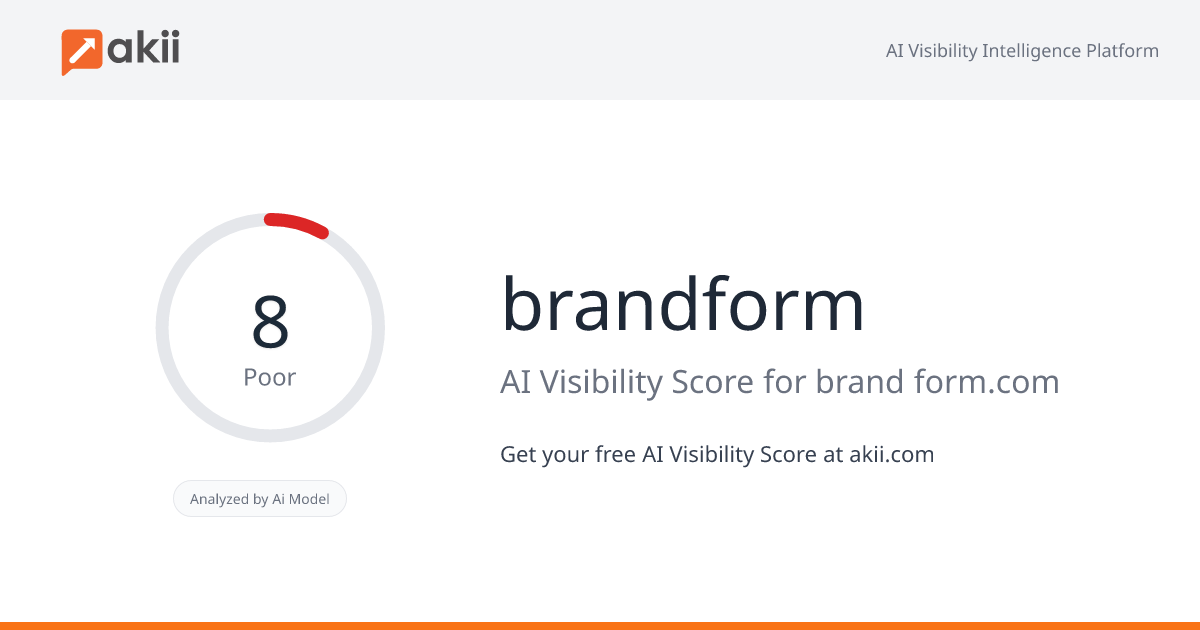 akii

AI Visibility Intelligence Platform

8
Poor

Analyzed by Ai Model

brandform

AI Visibility Score for brand form.com

Get your free AI Visibility Score at akii.com